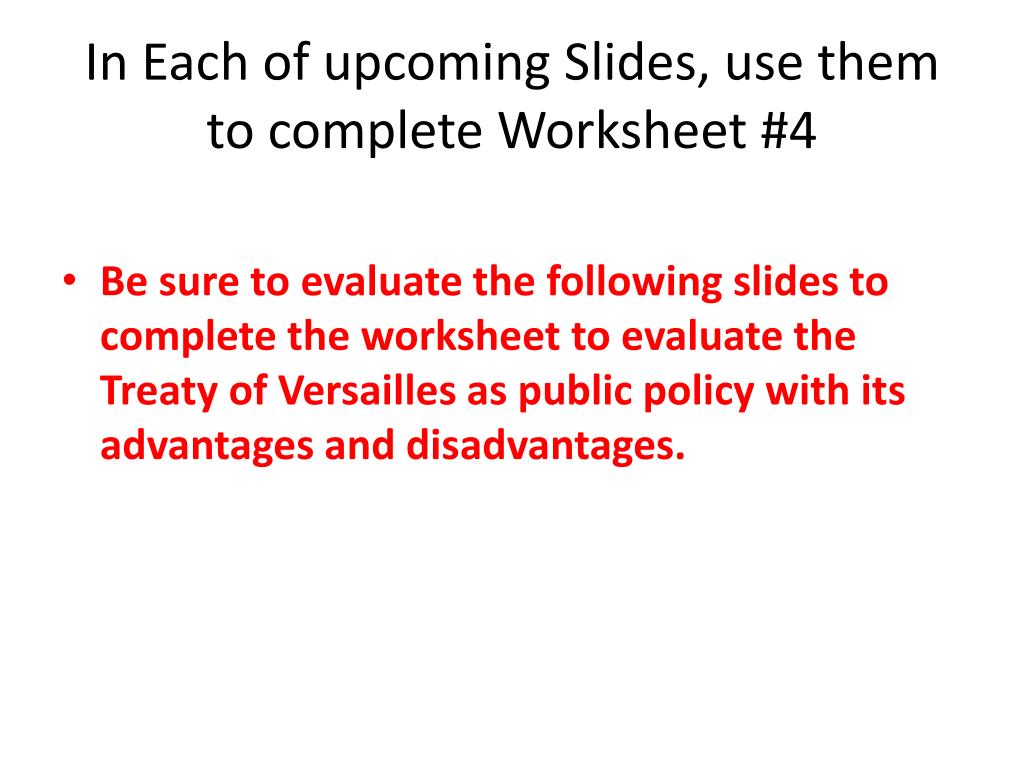 In Each of upcoming Slides, use them to complete Worksheet #4

• Be sure to evaluate the following slides to complete the worksheet to evaluate the Treaty of Versailles as public policy with its advantages and disadvantages.